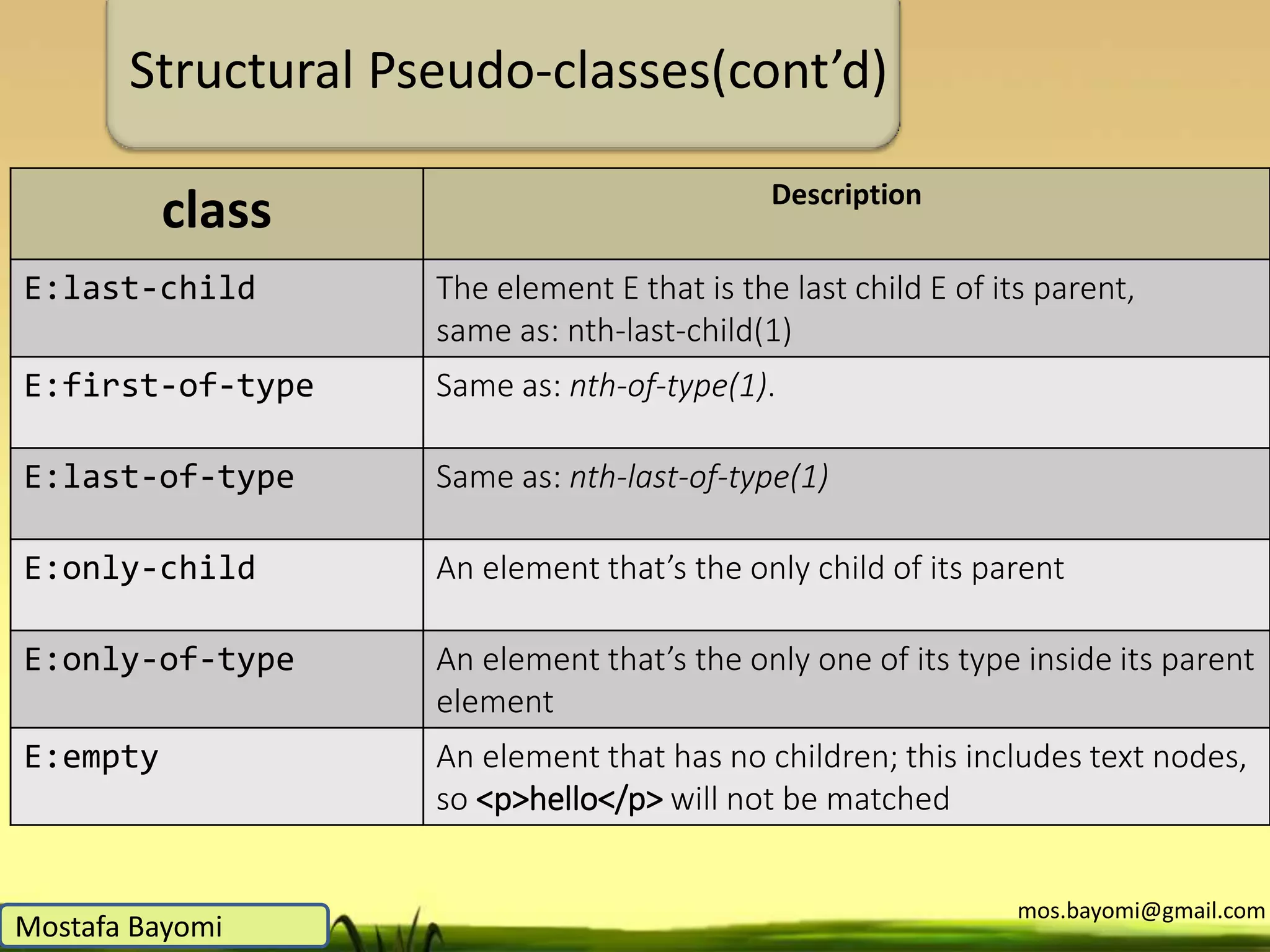 Structural Pseudo-classes(cont’d)

| class | Description |
|---|---|
| E:last-child | The element E that is the last child E of its parent, same as: nth-last-child(1) |
| E:first-of-type | Same as: nth-of-type(1). |
| E:last-of-type | Same as: nth-last-of-type(1) |
| E:only-child | An element that’s the only child of its parent |
| E:only-of-type | An element that’s the only one of its type inside its parent element |
| E:empty | An element that has no children; this includes text nodes, so <p>hello</p> will not be matched |

Mostafa Bayomi

mos.bayomi@gmail.com